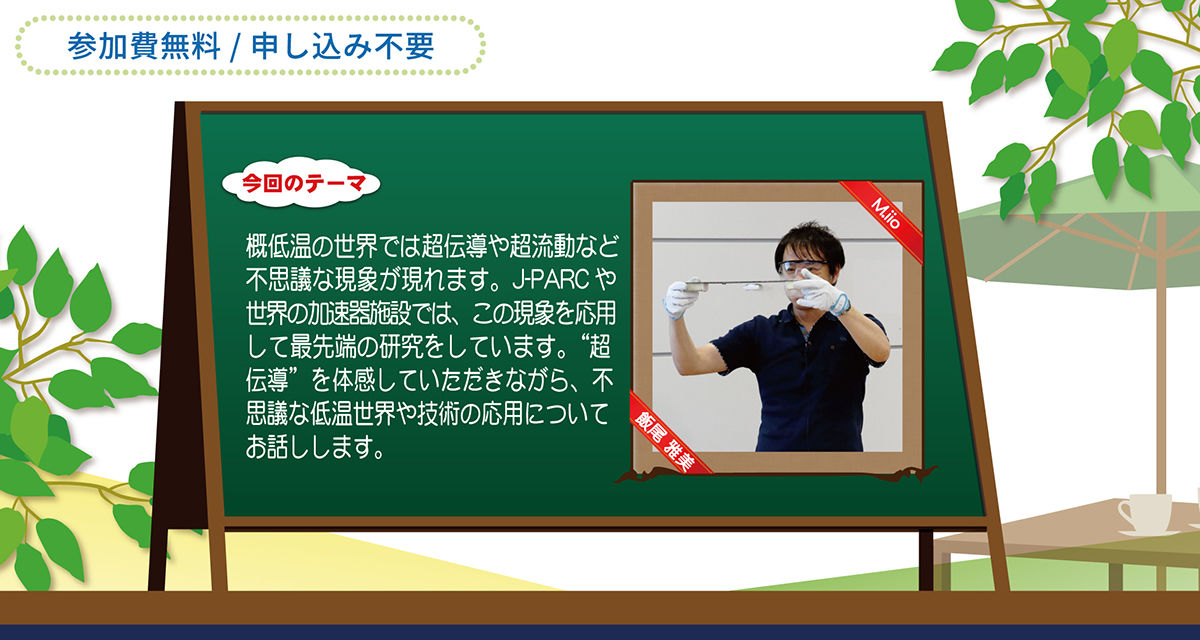 参加費無料 / 申し込み不要

今回のテーマ

概低温の世界では超伝導や超流動など不思議な現象が現れます。J-PARCや世界の加速器施設では、この現象を応用して最先端の研究をしています。“超伝導”を体感していただきながら、不思議な低温世界や技術の応用についてお話しします。

M.iio

飯尾 雅実